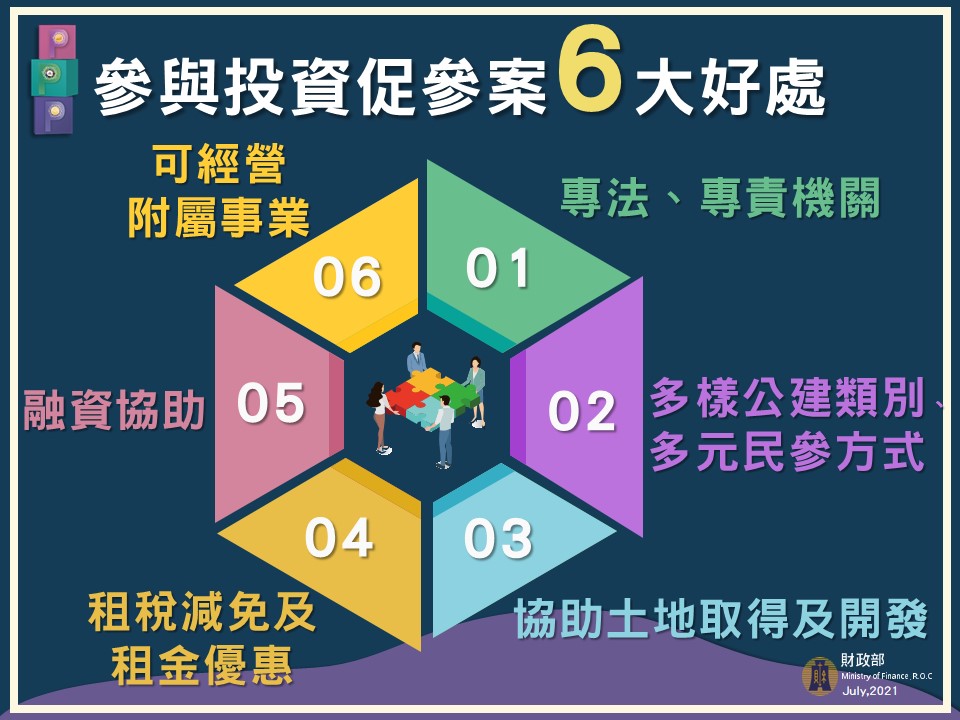 P
P
P

參與投資促參案6大好處

01
專法、專責機關

02
多樣公建類別、多元民參方式

03
協助土地取得及開發

04
租稅減免及租金優惠

05
融資協助

06
可經營附屬事業

財政部
Ministry of Finance, R.O.C
July,2021